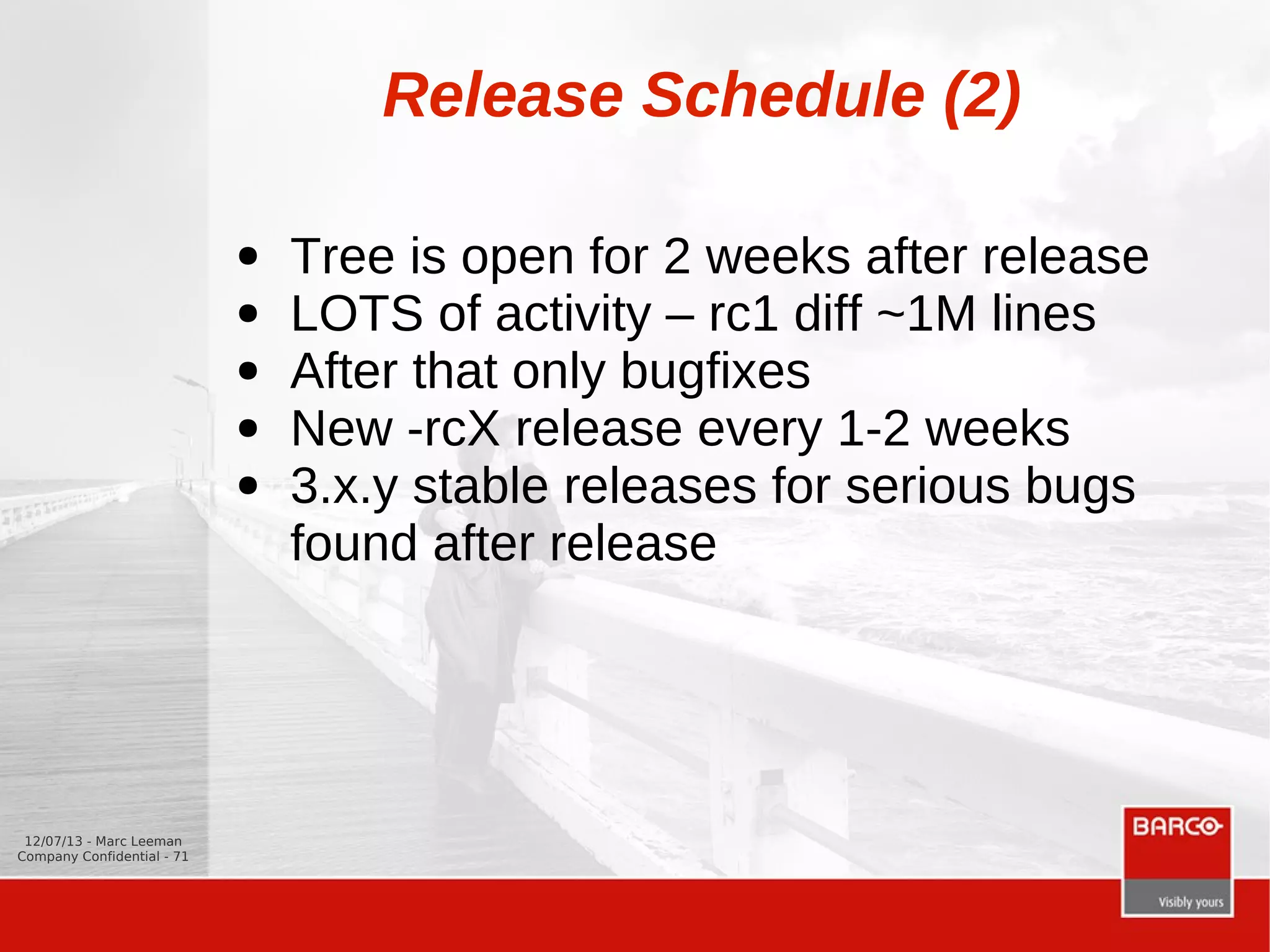 Release Schedule (2)

- Tree is open for 2 weeks after release
- LOTS of activity – rc1 diff ~1M lines
- After that only bugfixes
- New -rcX release every 1-2 weeks
- 3.x.y stable releases for serious bugs found after release

12/07/13 - Marc Leeman
Company Confidential - 71

BARCO
Visibly yours